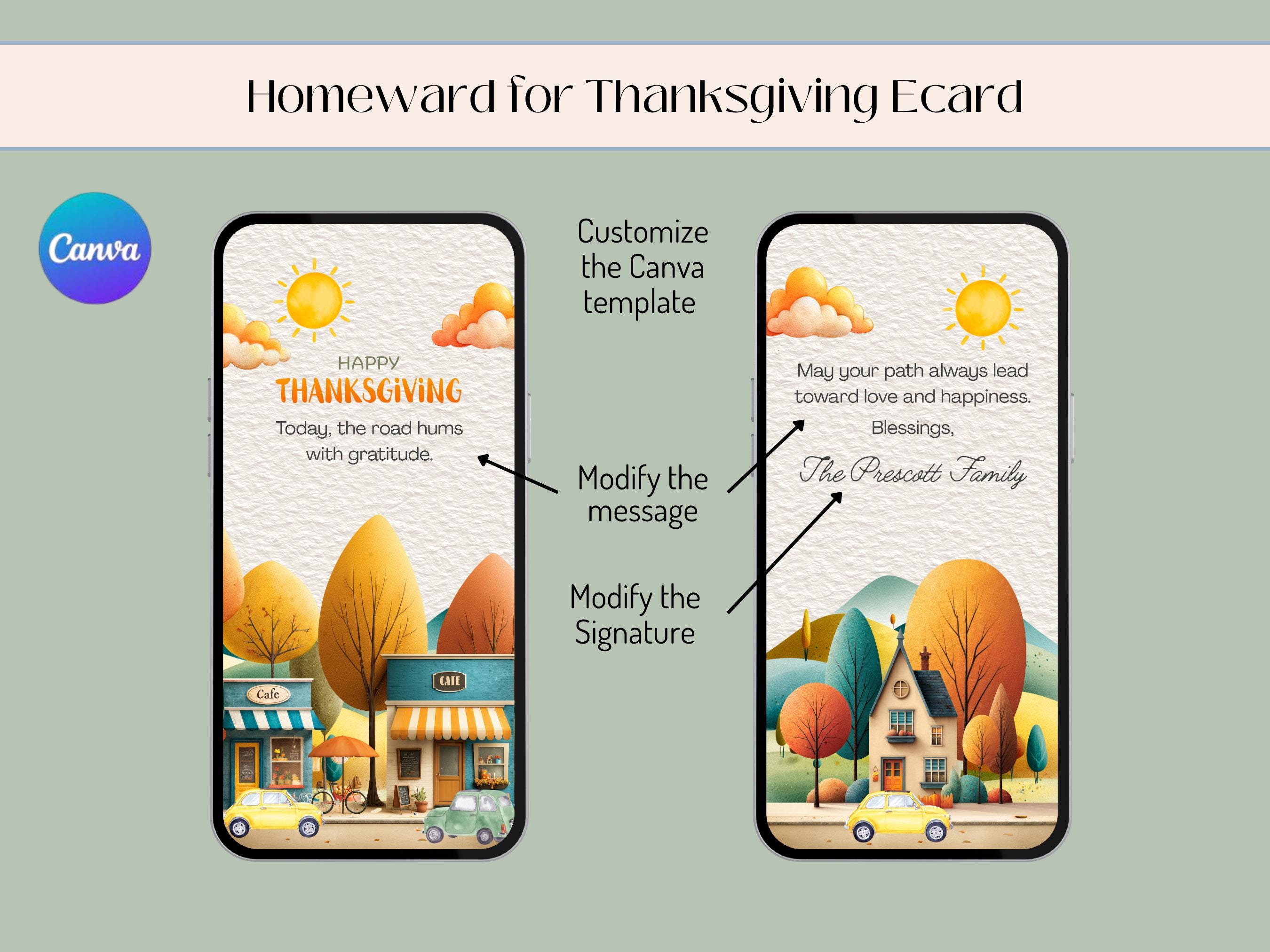 Homeward for Thanksgiving Ecard

Canva

HAPPY
THANKSGIVING
Today, the road hums with gratitude.

Cafe

CAFE

Customize the Canva template

Modify the message

Modify the Signature

May your path always lead toward love and happiness.
Blessings,
The Prescott Family